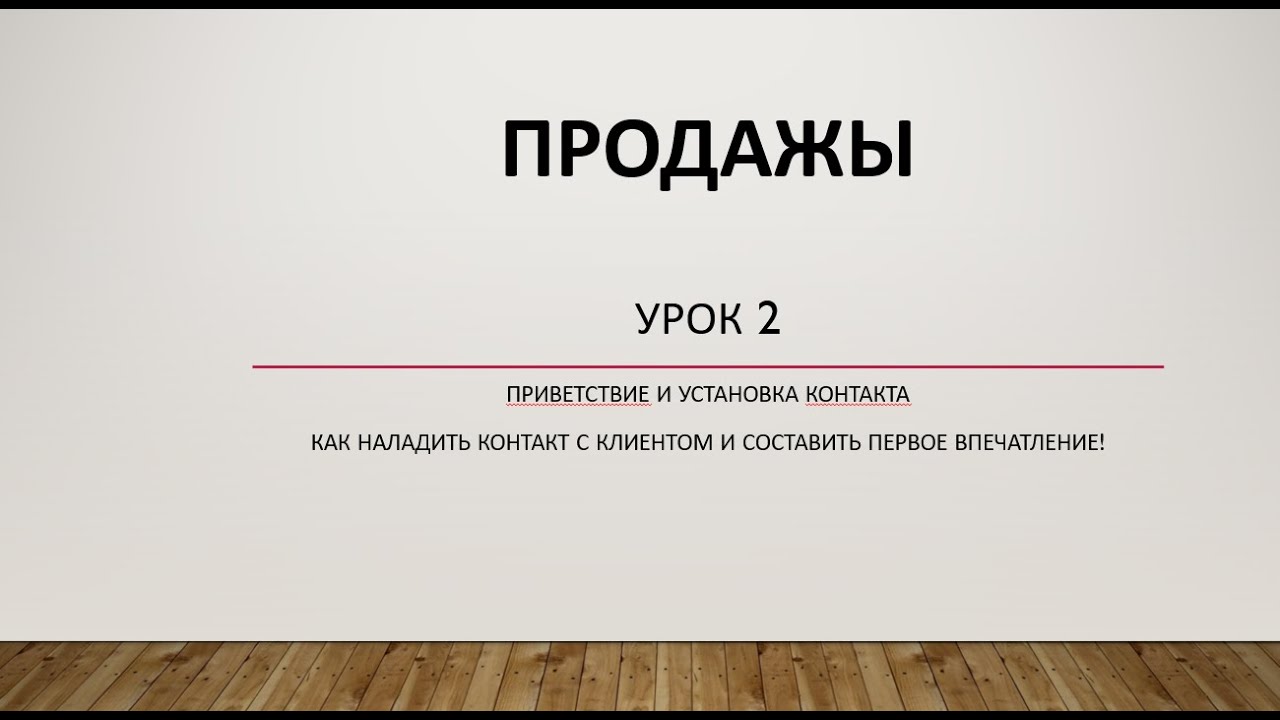 ПРОДАЖЫ

УРОК 2

ПРИВЕТСТВИЕ И УСТАНОВКА КОНТАКТА

КАК НАЛАДИТЬ КОНТАКТ С КЛИЕНТОМ И СОСТАВИТЬ ПЕРВОЕ ВПЕЧАТЛЕНИЕ!